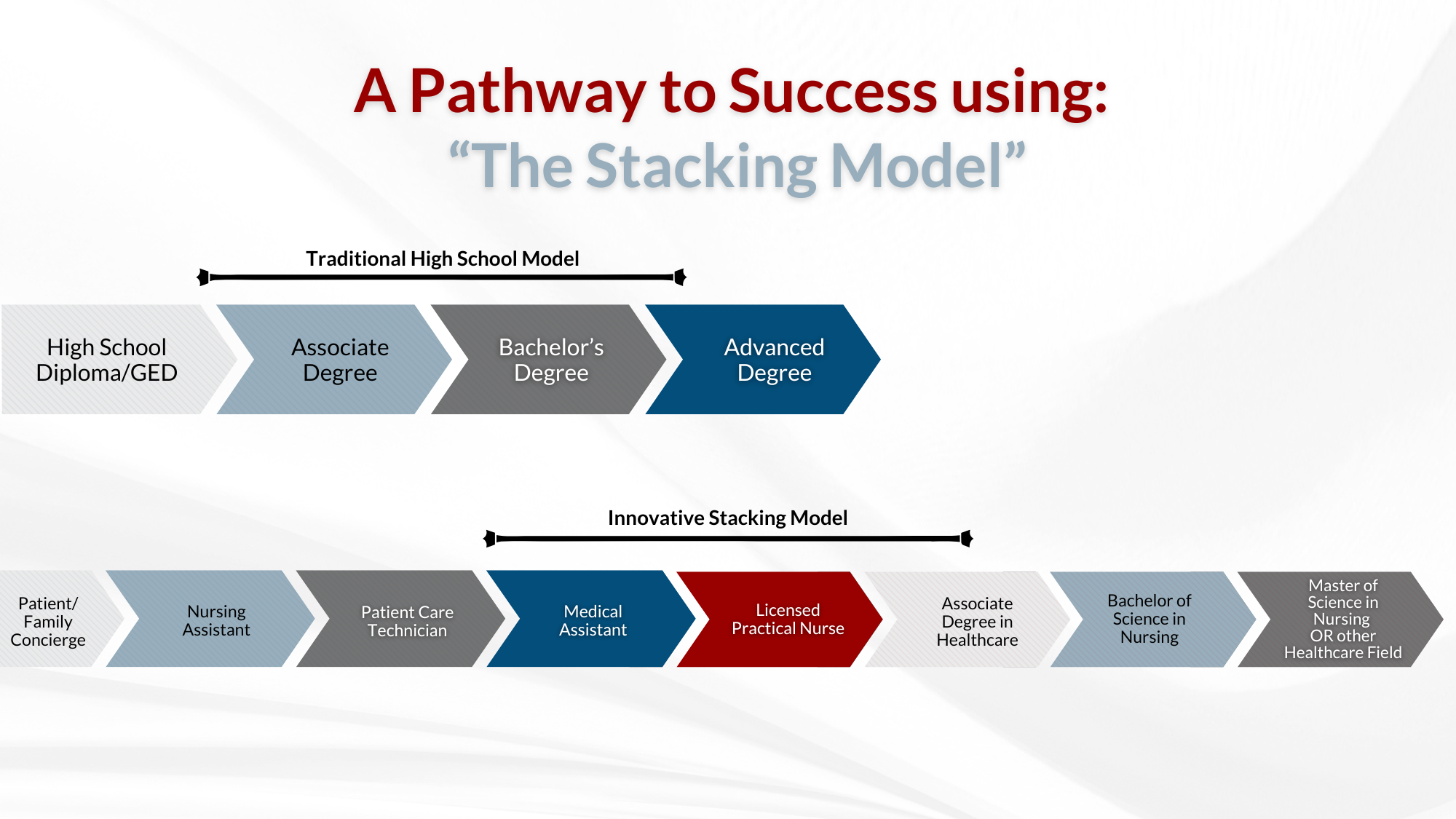 A Pathway to Success using:
“The Stacking Model”

Traditional High School Model

High School Diploma/GED

Associate Degree

Bachelor’s Degree

Advanced Degree

Innovative Stacking Model

Patient/ Family Concierge

Nursing Assistant

Patient Care Technician

Medical Assistant

Licensed Practical Nurse

Associate Degree in Healthcare

Bachelor of Science in Nursing

Master of Science in Nursing OR other Healthcare Field